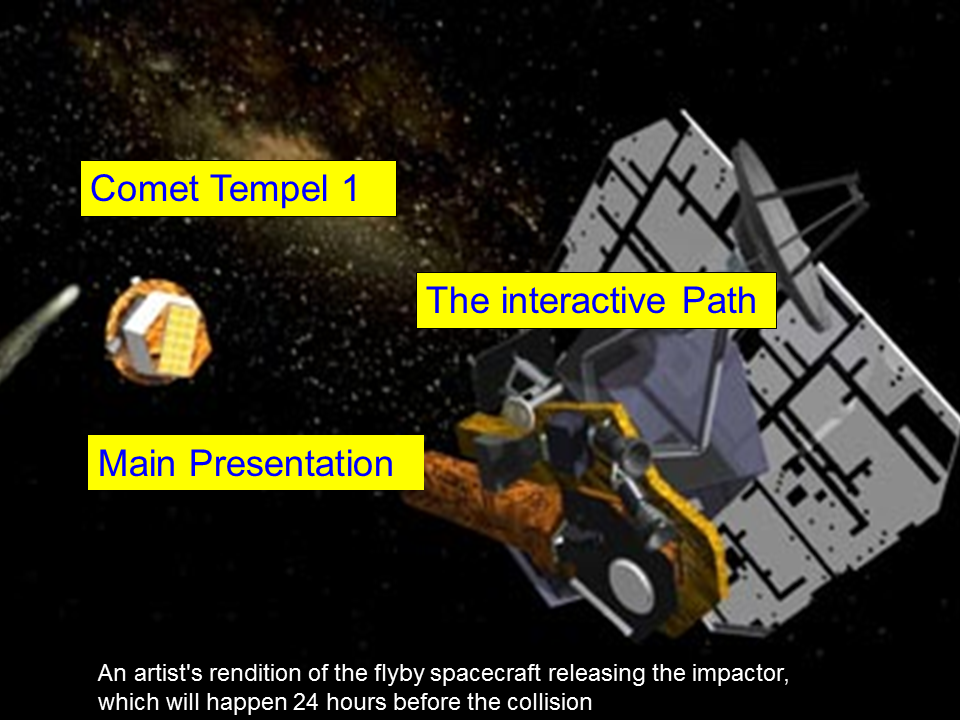 Comet Tempel 1

The interactive Path

Main Presentation

An artist's rendition of the flyby spacecraft releasing the impactor, which will happen 24 hours before the collision